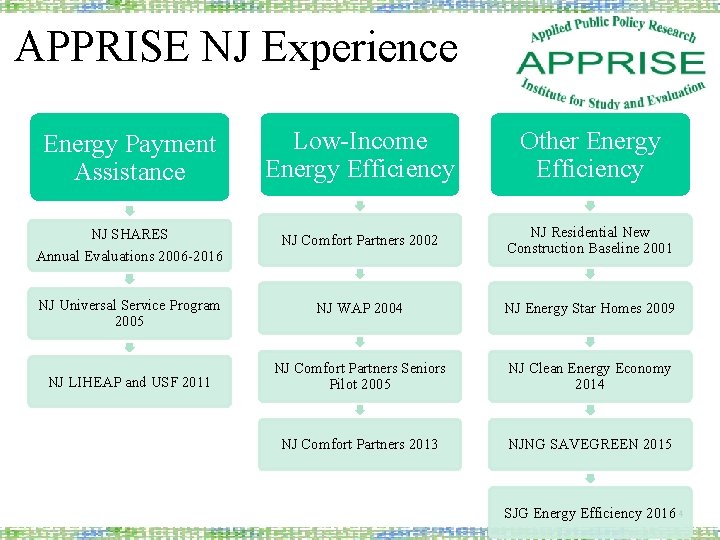 APPRISE NJ Experience

Applied Public Policy Research
APPRISE
Institute for Study and Evaluation

Energy Payment Assistance

NJ SHARES
Annual Evaluations 2006-2016

NJ Universal Service Program 2005

NJ LIHEAP and USF 2011

Low-Income Energy Efficiency

NJ Comfort Partners 2002

NJ WAP 2004

NJ Comfort Partners Seniors Pilot 2005

NJ Comfort Partners 2013

Other Energy Efficiency

NJ Residential New Construction Baseline 2001

NJ Energy Star Homes 2009

NJ Clean Energy Economy 2014

NJNG SAVEGREEN 2015

SJG Energy Efficiency 2016

4